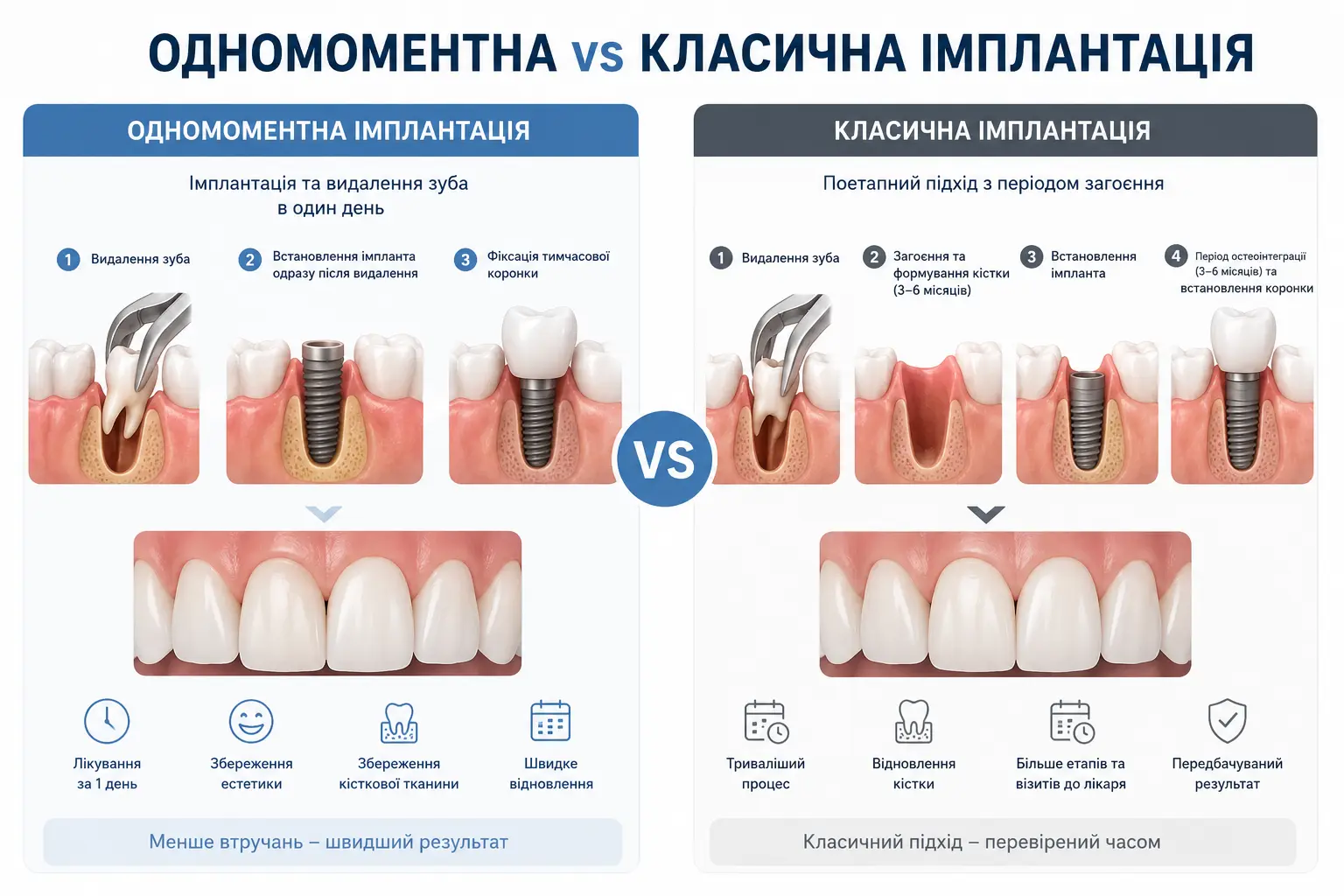 ОДНОМОМЕНТНА vs КЛАСИЧНА ІМПЛАНТАЦІЯ

ОДНОМОМЕНТНА ІМПЛАНТАЦІЯ

Імплантація та видалення зуба в один день

1 Видалення зуба

2 Встановлення імпланта одразу після видалення

3 Фіксація тимчасової коронки

Лікування за 1 день

Збереження естетики

Збереження кісткової тканини

Швидке відновлення

Менше втручань – швидший результат

VS

КЛАСИЧНА ІМПЛАНТАЦІЯ

Поетапний підхід з періодом загоєння

1 Видалення зуба

2 Загоєння та формування кістки (3–6 місяців)

3 Встановлення імпланта

4 Період остеоінтеграції (3–6 місяців) та встановлення коронки

Триваліший процес

Відновлення кістки

Більше етапів та візитів до лікаря

Передбачуваний результат

Класичний підхід – перевірений часом